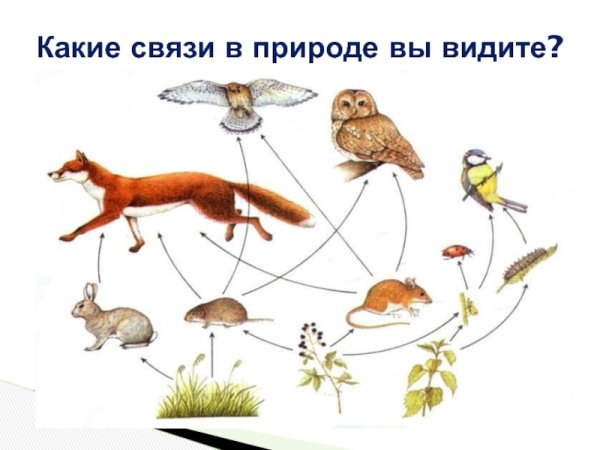 Какие связи в природе вы видите?